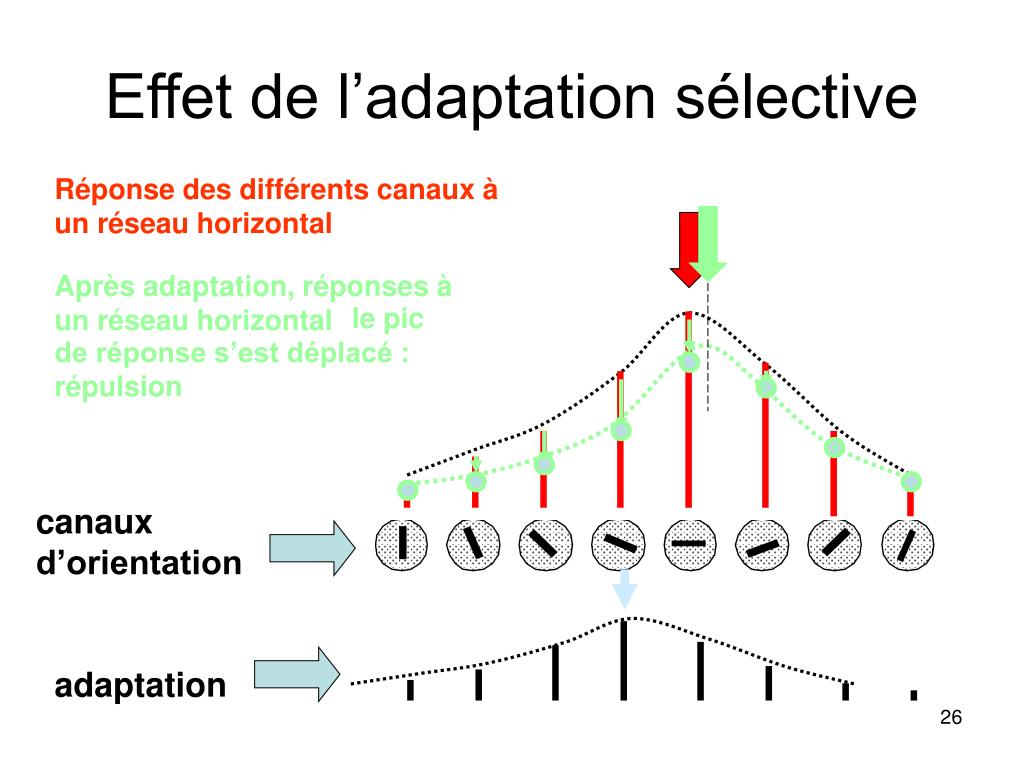 Effet de l’adaptation sélective

Réponse des différents canaux à un réseau horizontal

Après adaptation, réponses à un réseau horizontal le pic de réponse s’est déplacé : répulsion

canaux d’orientation

adaptation

26